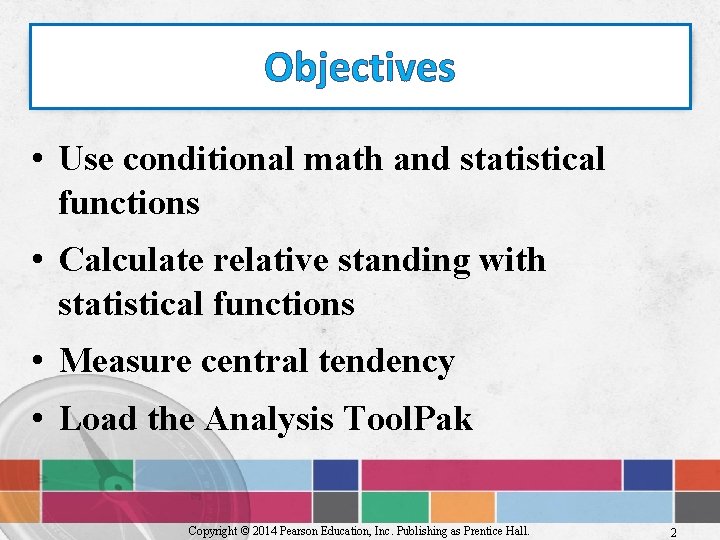 Objectives

• Use conditional math and statistical functions

• Calculate relative standing with statistical functions

• Measure central tendency

• Load the Analysis ToolPak

Copyright © 2014 Pearson Education, Inc. Publishing as Prentice Hall.

2